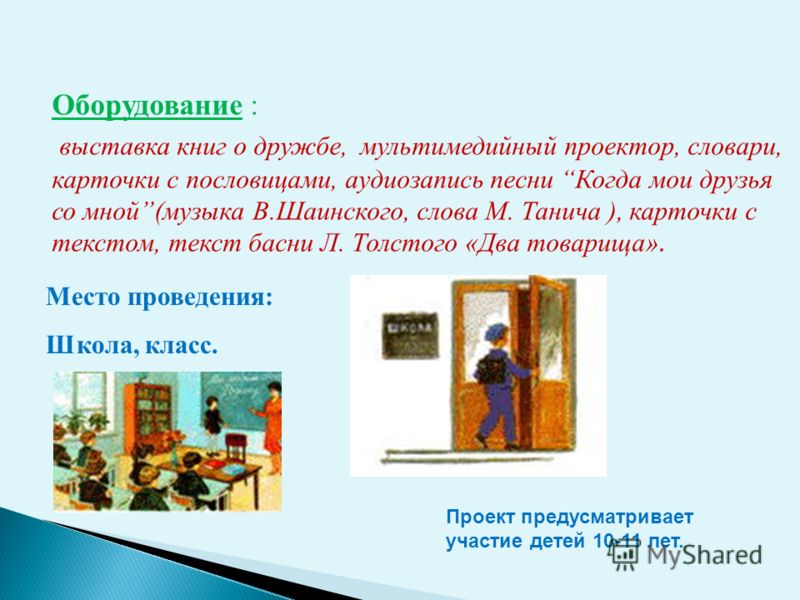 Оборудование :

выставка книг о дружбе, мультимедийный проектор, словари, карточки с пословицами, аудиозапись песни “Когда мои друзья со мной”(музыка В.Шаинского, слова М. Танича ), карточки с текстом, текст басни Л. Толстого «Два товарища».

Место проведения:

Школа, класс.

ШКОЛА

Проект предусматривает участие детей 10-11 лет.

MyShared